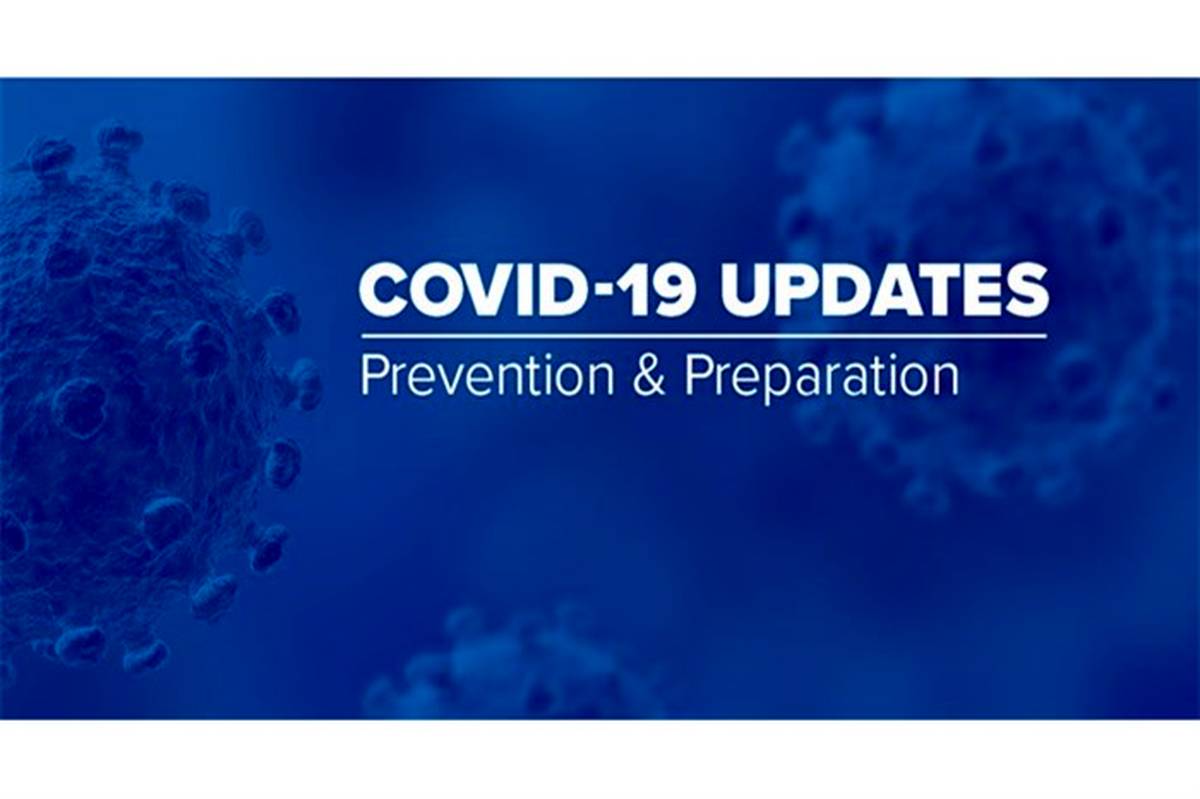 COVID-19 UPDATES
Prevention & Preparation